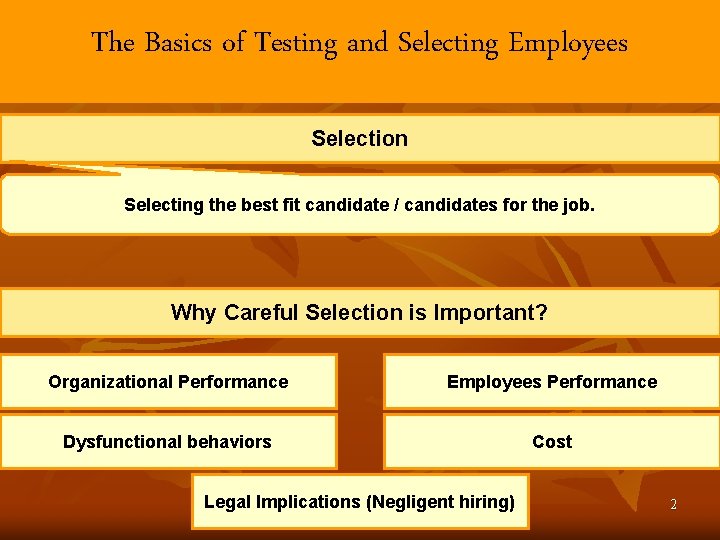 The Basics of Testing and Selecting Employees

Selection

Selecting the best fit candidate / candidates for the job.

Why Careful Selection is Important?

Organizational Performance

Employees Performance

Dysfunctional behaviors

Cost

Legal Implications (Negligent hiring)

2